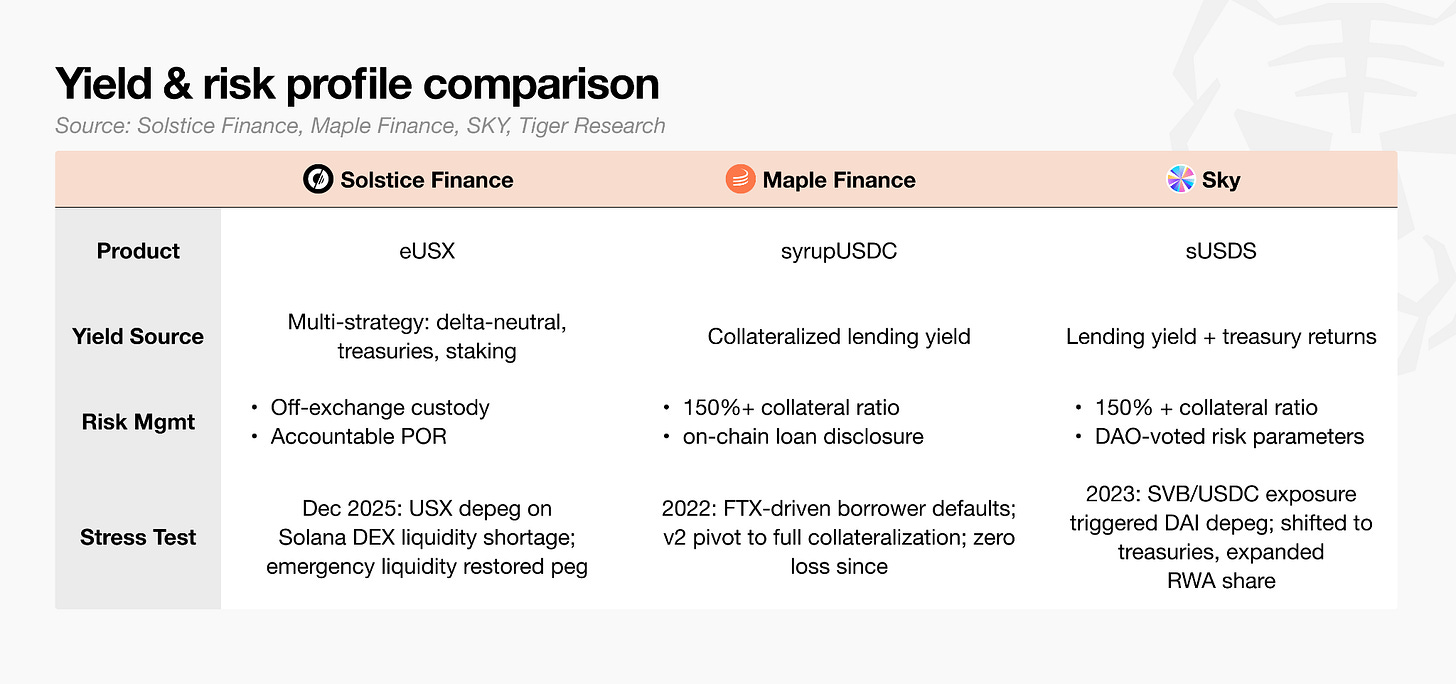 Yield & risk profile comparison

Source: Solstice Finance, Maple Finance, SKY, Tiger Research

| | Solstice Finance | Maple Finance | Sky |
|---|---|---|---|
| Product | eUSX | syrupUSDC | sUSDS |
| Yield Source | Multi-strategy: delta-neutral, treasuries, staking | Collateralized lending yield | Lending yield + treasury returns |
| Risk Mgmt | • Off-exchange custody • Accountable POR | • 150%+ collateral ratio • on-chain loan disclosure | • 150% + collateral ratio • DAO-voted risk parameters |
| Stress Test | Dec 2025: USX depeg on Solana DEX liquidity shortage; emergency liquidity restored peg | 2022: FTX-driven borrower defaults; v2 pivot to full collateralization; zero loss since | 2023: SVB/USDC exposure triggered DAI depeg; shifted to treasuries, expanded RWA share |